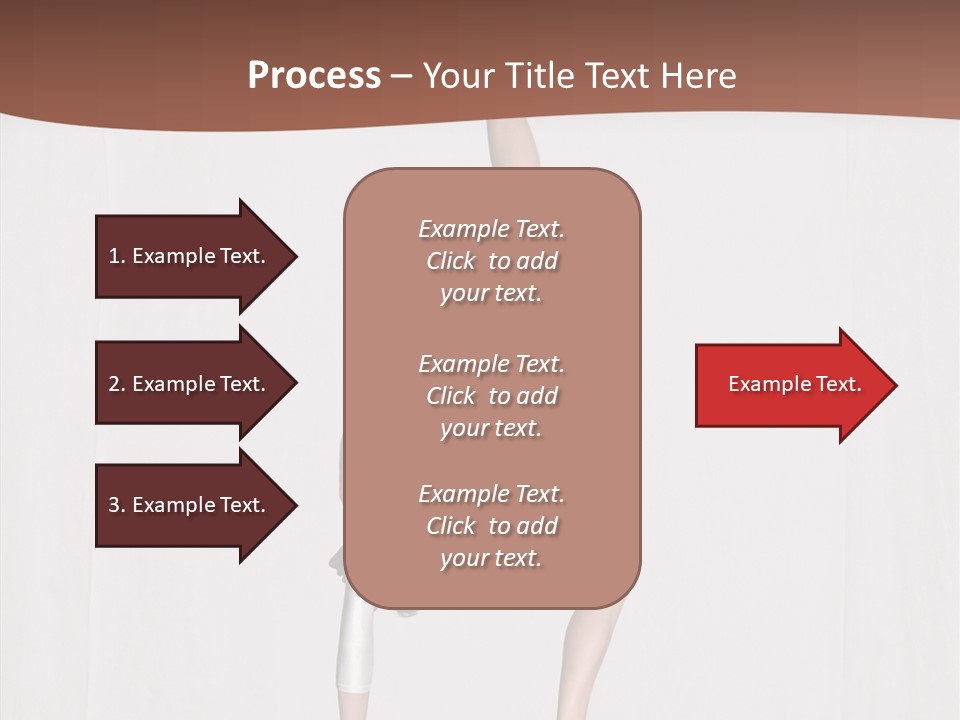 Process – Your Title Text Here

1. Example Text.

2. Example Text.

3. Example Text.

Example Text. Click to add your text.

Example Text. Click to add your text.

Example Text. Click to add your text.

Example Text.